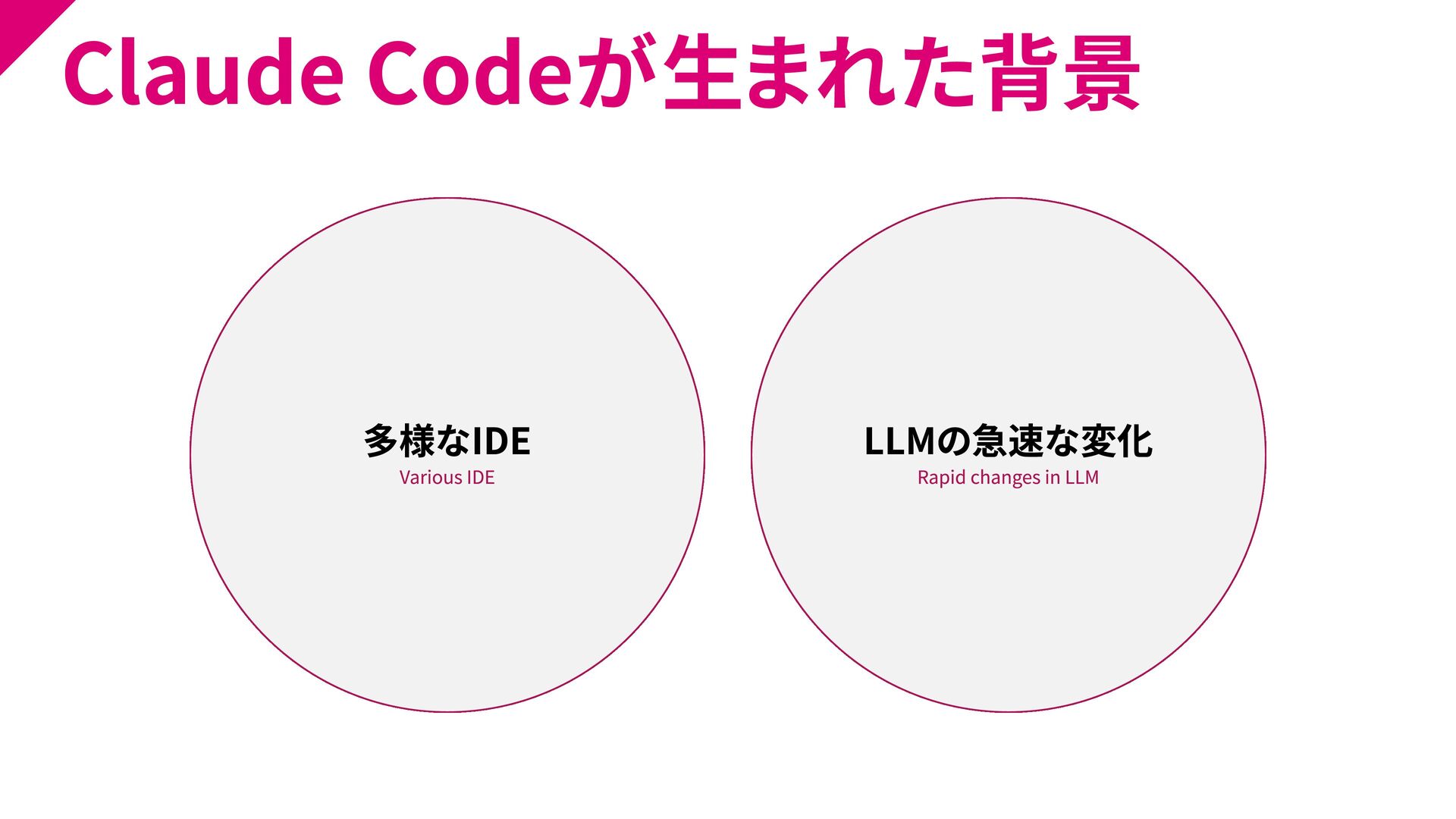 Claude Codeが生まれた背景

多様なIDE
Various IDE

LLMの急速な変化
Rapid changes in LLM